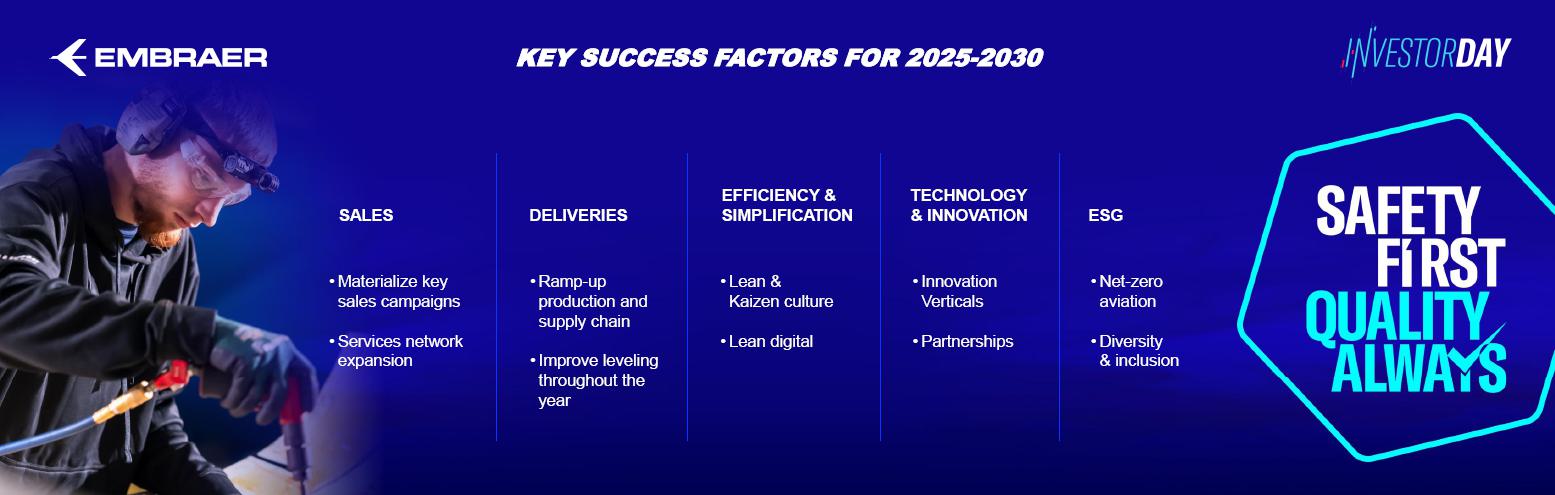 EMBRAER

KEY SUCCESS FACTORS FOR 2025-2030

INVESTORDAY

SALES

• Materialize key sales campaigns

• Services network expansion

DELIVERIES

• Ramp-up production and supply chain

• Improve leveling throughout the year

EFFICIENCY & SIMPLIFICATION

• Lean & Kaizen culture

• Lean digital

TECHNOLOGY & INNOVATION

• Innovation Verticals

• Partnerships

ESG

• Net-zero aviation

• Diversity & inclusion

SAFETY FIRST QUALITY ALWAYS